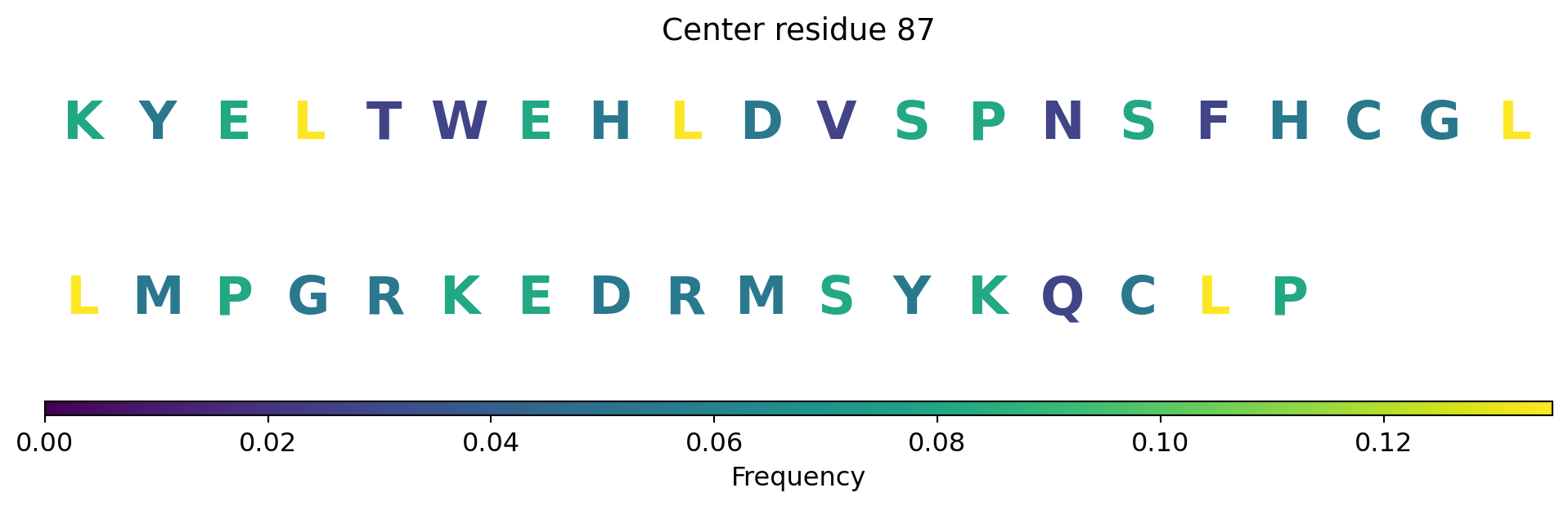 Center residue 87

K Y E L T W E H L D V S P N S F H C G L

L M P G R K E D R M S Y K Q C L P

0.00 0.02 0.04 0.06 0.08 0.10 0.12
Frequency